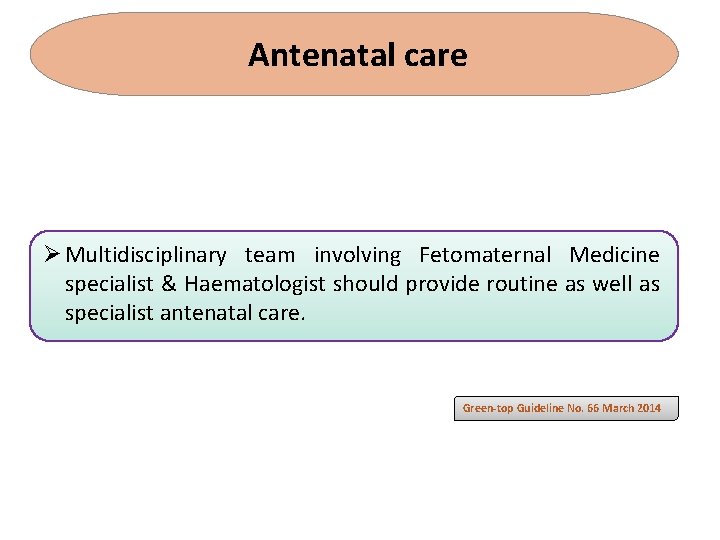 Antenatal care

➢ Multidisciplinary team involving Fetomaternal Medicine specialist & Haematologist should provide routine as well as specialist antenatal care.

Green-top Guideline No. 66 March 2014